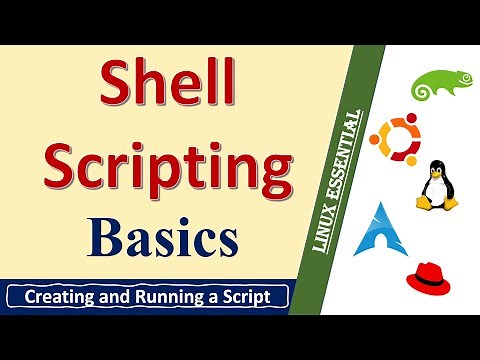 Shell Scripting
Basics

Creating and Running a Script

LINUX ESSENTIAL